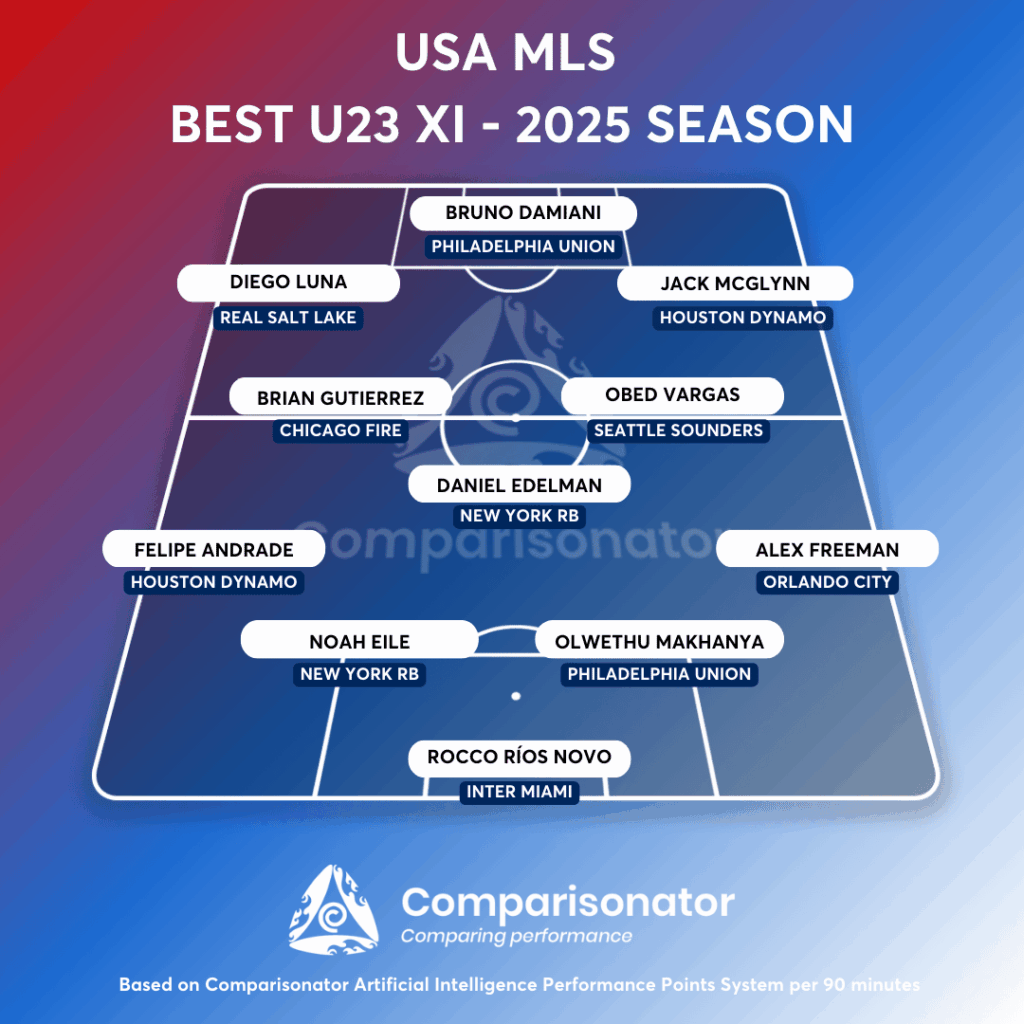 USA MLS
BEST U23 XI - 2025 SEASON

BRUNO DAMIANI
PHILADELPHIA UNION

DIEGO LUNA
REAL SALT LAKE

JACK MCGLYNN
HOUSTON DYNAMO

BRIAN GUTIERREZ
CHICAGO FIRE

OBED VARGAS
SEATTLE SOUNDERS

DANIEL EDELMAN
NEW YORK RB

Comparisonator

FELIPE ANDRADE
HOUSTON DYNAMO

ALEX FREEMAN
ORLANDO CITY

NOAH EILE
NEW YORK RB

OLWETHU MAKHANYA
PHILADELPHIA UNION

ROCCO RÍOS NOVO
INTER MIAMI

Comparisonator
Comparing performance

Based on Comparisonator Artificial Intelligence Performance Points System per 90 minutes